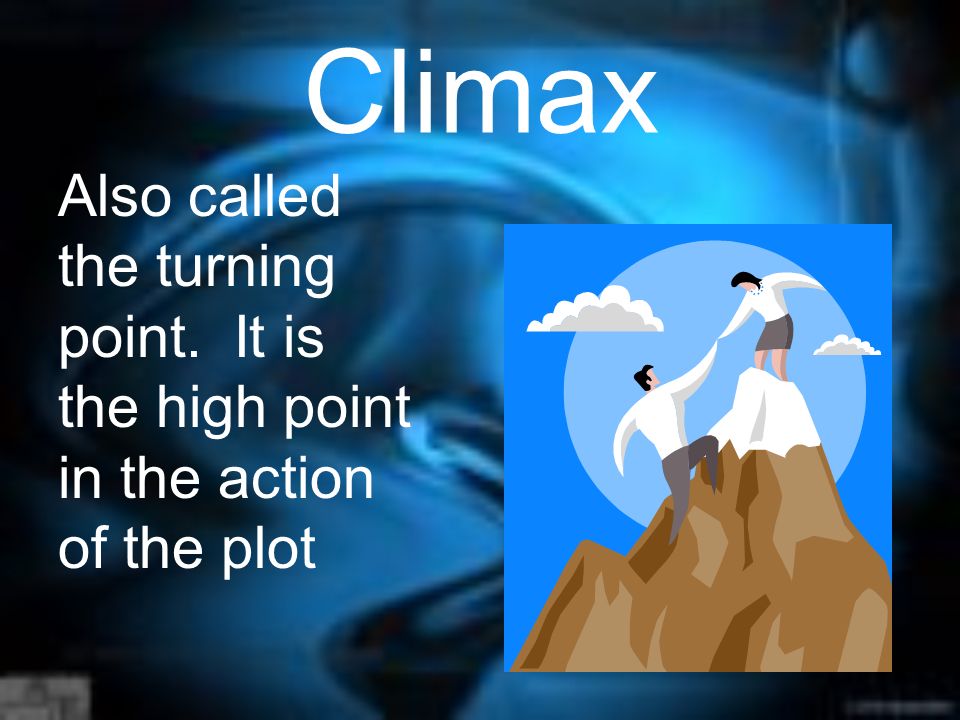 Climax

Also called the turning point. It is the high point in the action of the plot